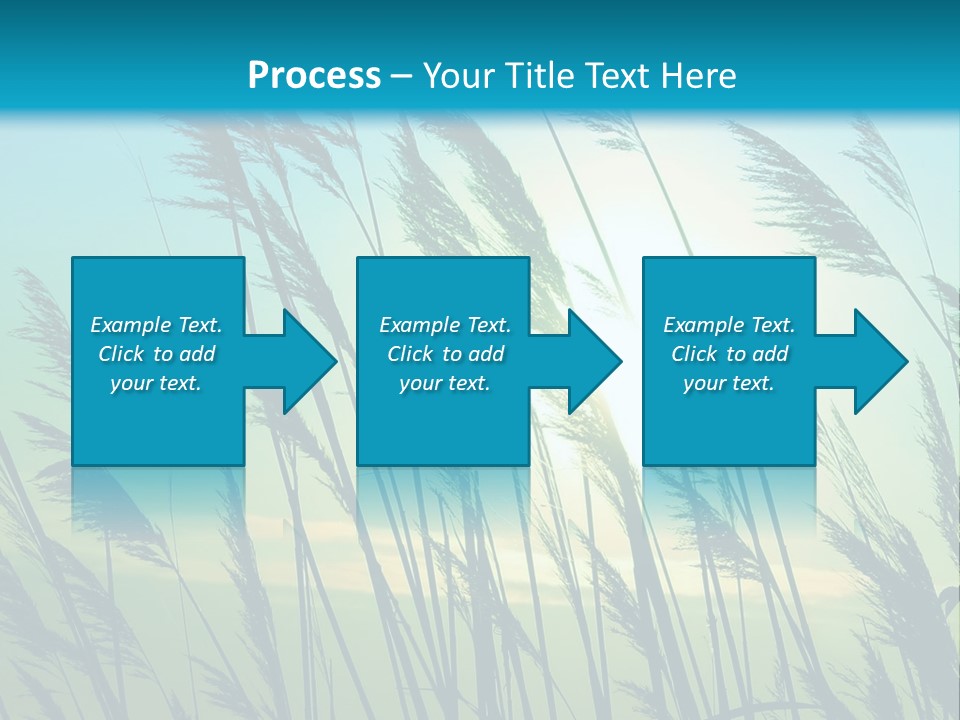 Process – Your Title Text Here

Example Text. Click to add your text.

Example Text. Click to add your text.

Example Text. Click to add your text.